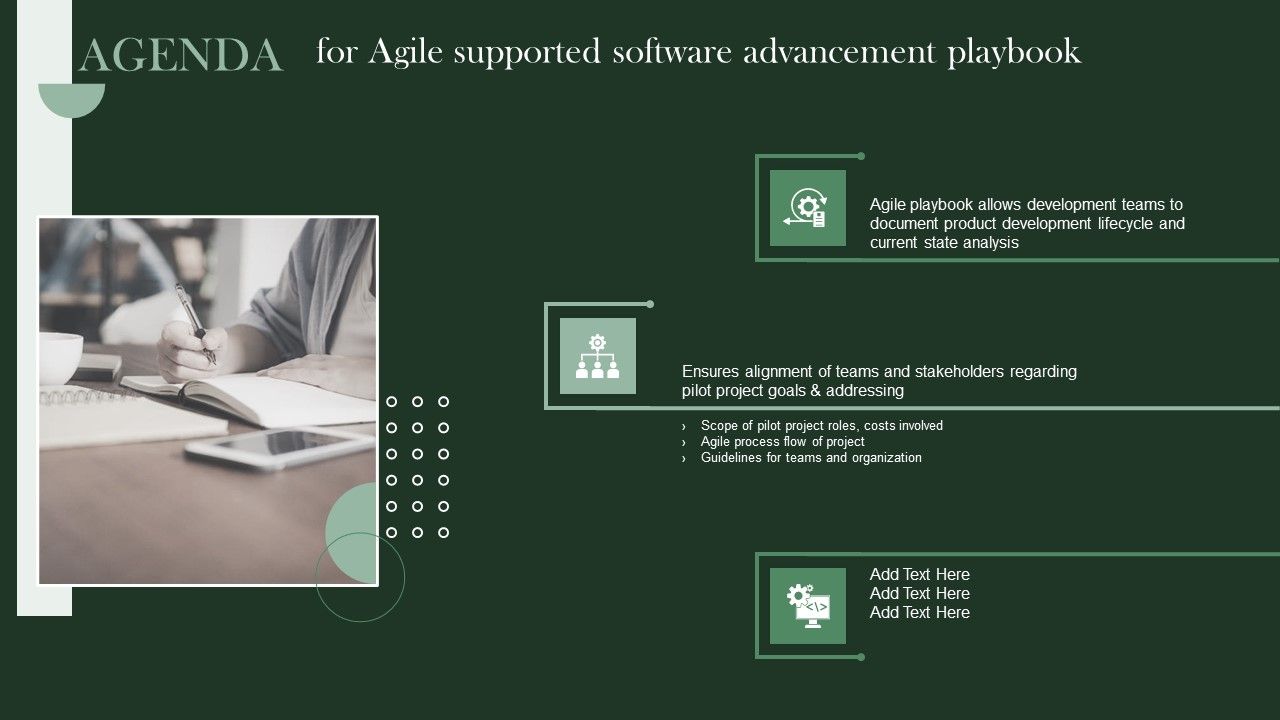 AGENDA for Agile supported software advancement playbook

Agile playbook allows development teams to document product development lifecycle and current state analysis

Ensures alignment of teams and stakeholders regarding pilot project goals & addressing

› Scope of pilot project roles, costs involved
› Agile process flow of project
› Guidelines for teams and organization

Add Text Here
Add Text Here
Add Text Here